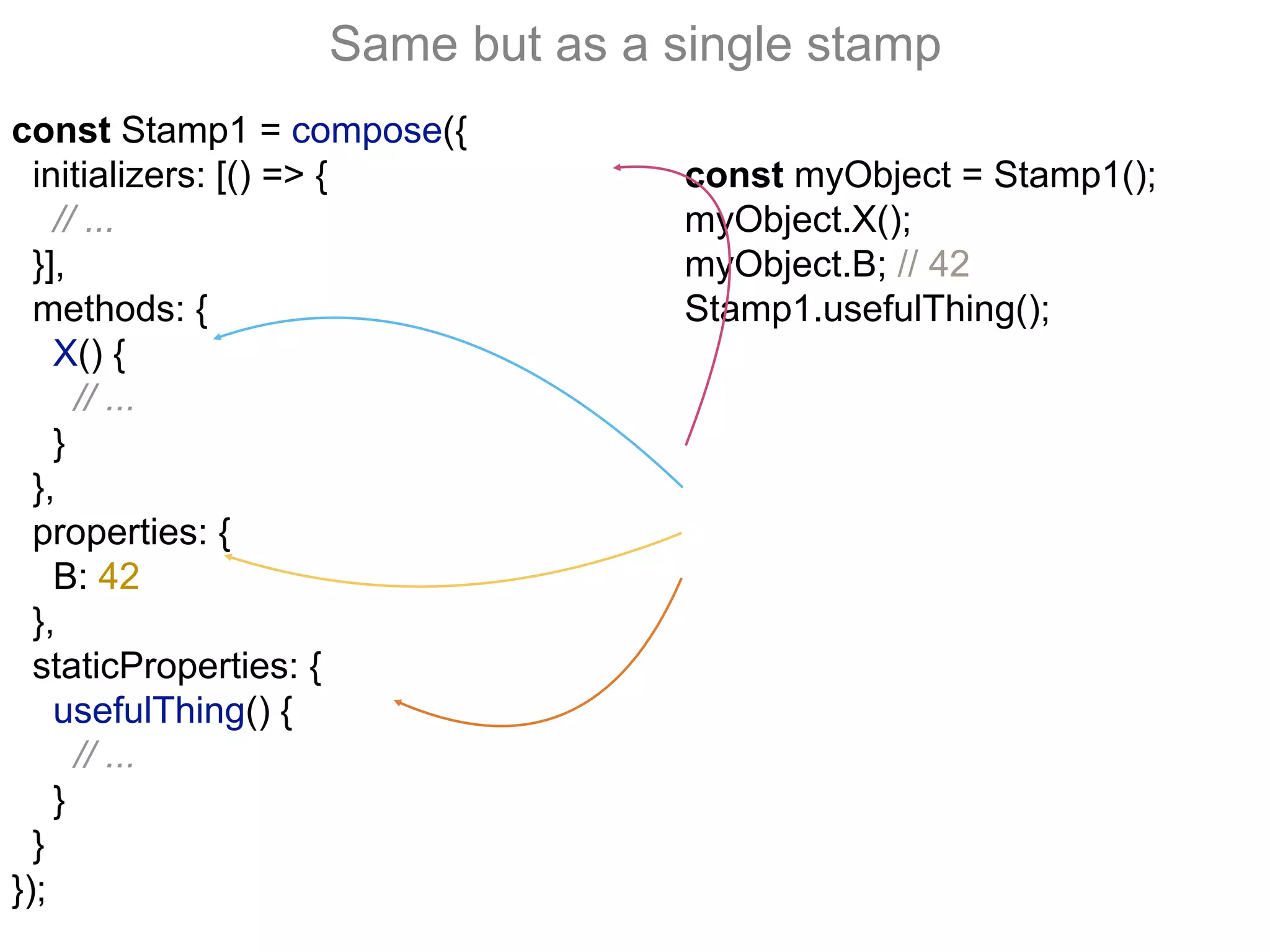 Same but as a single stamp

const Stamp1 = compose({
initializers: [() => {
// ...
}],
methods: {
X() {
// ...
}
},
properties: {
B: 42
},
staticProperties: {
usefulThing() {
// ...
}
}
});

const myObject = Stamp1();
myObject.X();
myObject.B; // 42
Stamp1.usefulThing();